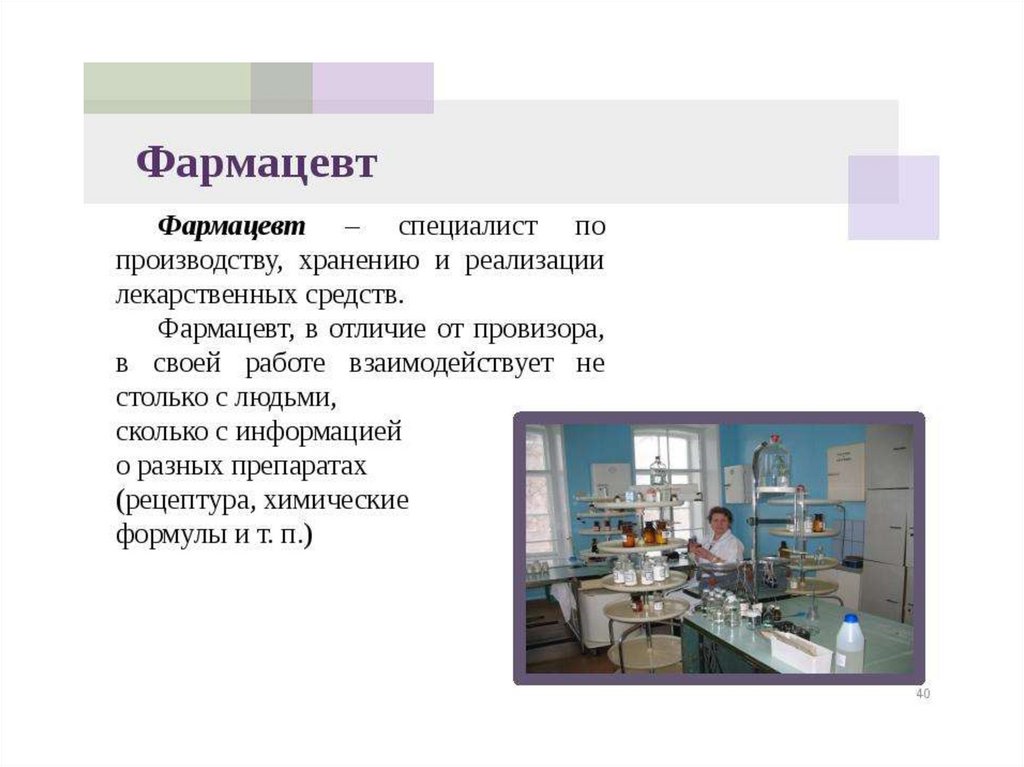 Фармацевт

Фармацевт – специалист по производству, хранению и реализации лекарственных средств.

Фармацевт, в отличие от провизора, в своей работе взаимодействует не столько с людьми, сколько с информацией о разных препаратах (рецептура, химические формулы и т. п.)

40